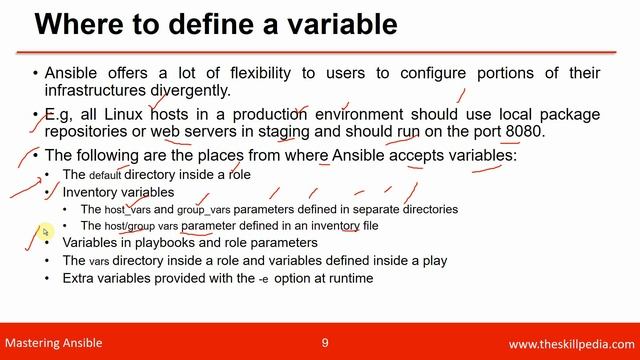 Where to define a variable

• Ansible offers a lot of flexibility to users to configure portions of their infrastructures divergently.

• E.g, all Linux hosts in a production environment should use local package repositories or web servers in staging and should run on the port 8080.

• The following are the places from where Ansible accepts variables:

  • The default directory inside a role
  • Inventory variables
    • The host_vars and group_vars parameters defined in separate directories
    • The host/group vars parameter defined in an inventory file
  • Variables in playbooks and role parameters
  • The vars directory inside a role and variables defined inside a play
  • Extra variables provided with the -e option at runtime

Mastering Ansible 9 www.theskillpedia.com